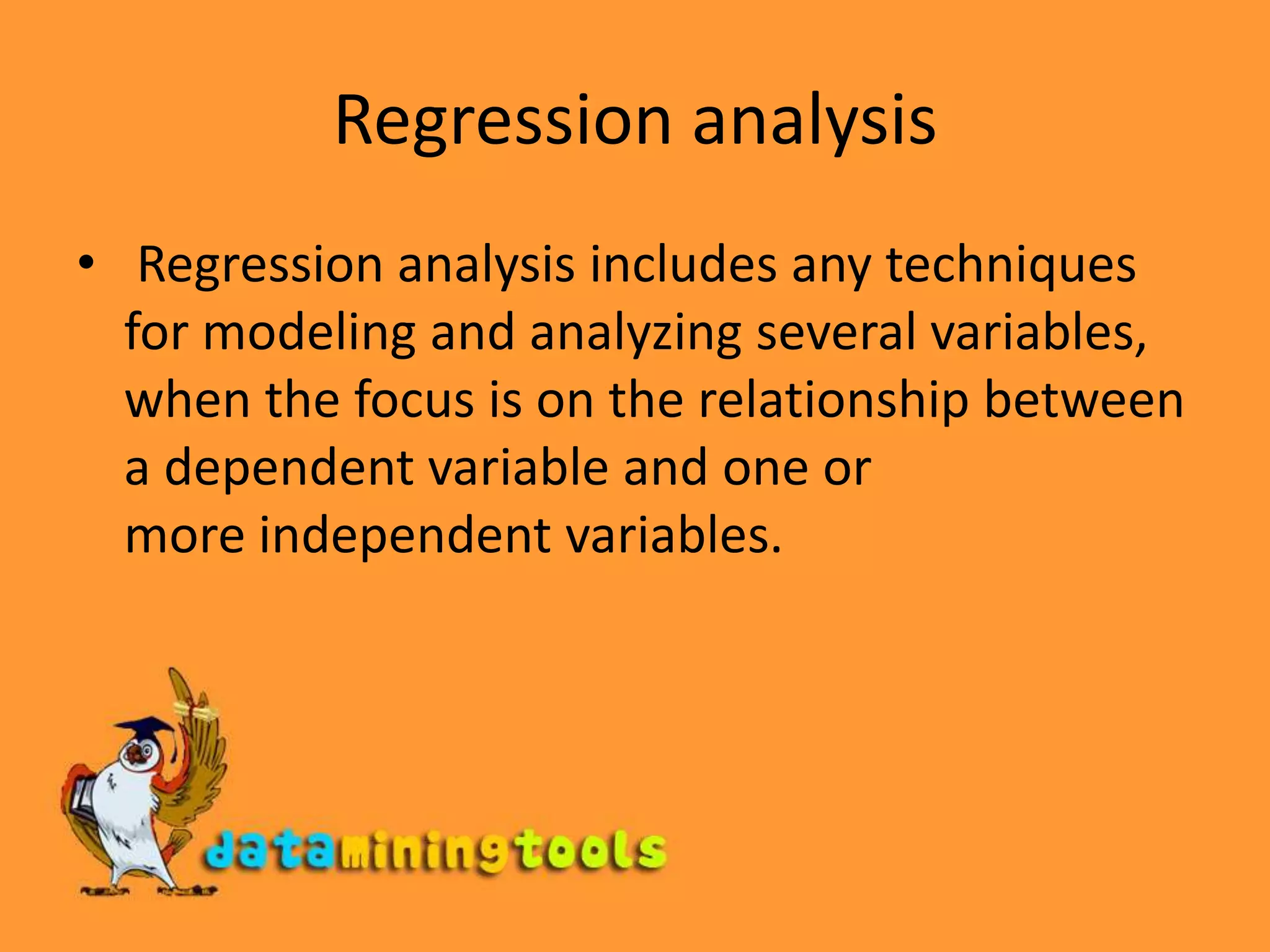 Regression analysis

• Regression analysis includes any techniques for modeling and analyzing several variables, when the focus is on the relationship between a dependent variable and one or more independent variables.

dataminingtools